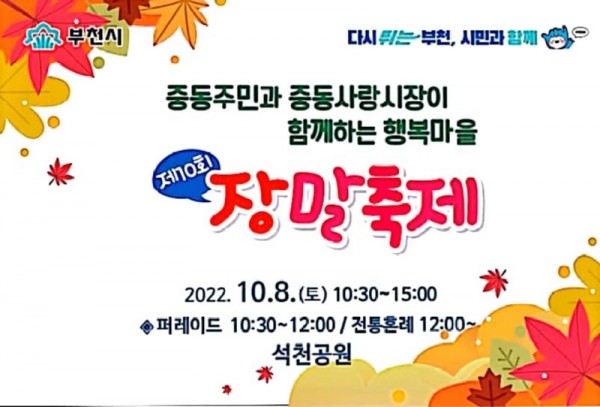 부천시

다시 뛰는 부천, 시민과 함께

중동주민과 중동사랑시장이
함께하는 행복마을

제10회
장말축제

2022. 10.8.(토) 10:30~15:00
◈ 퍼레이드 10:30~12:00 / 전통혼례 12:00~
석천공원